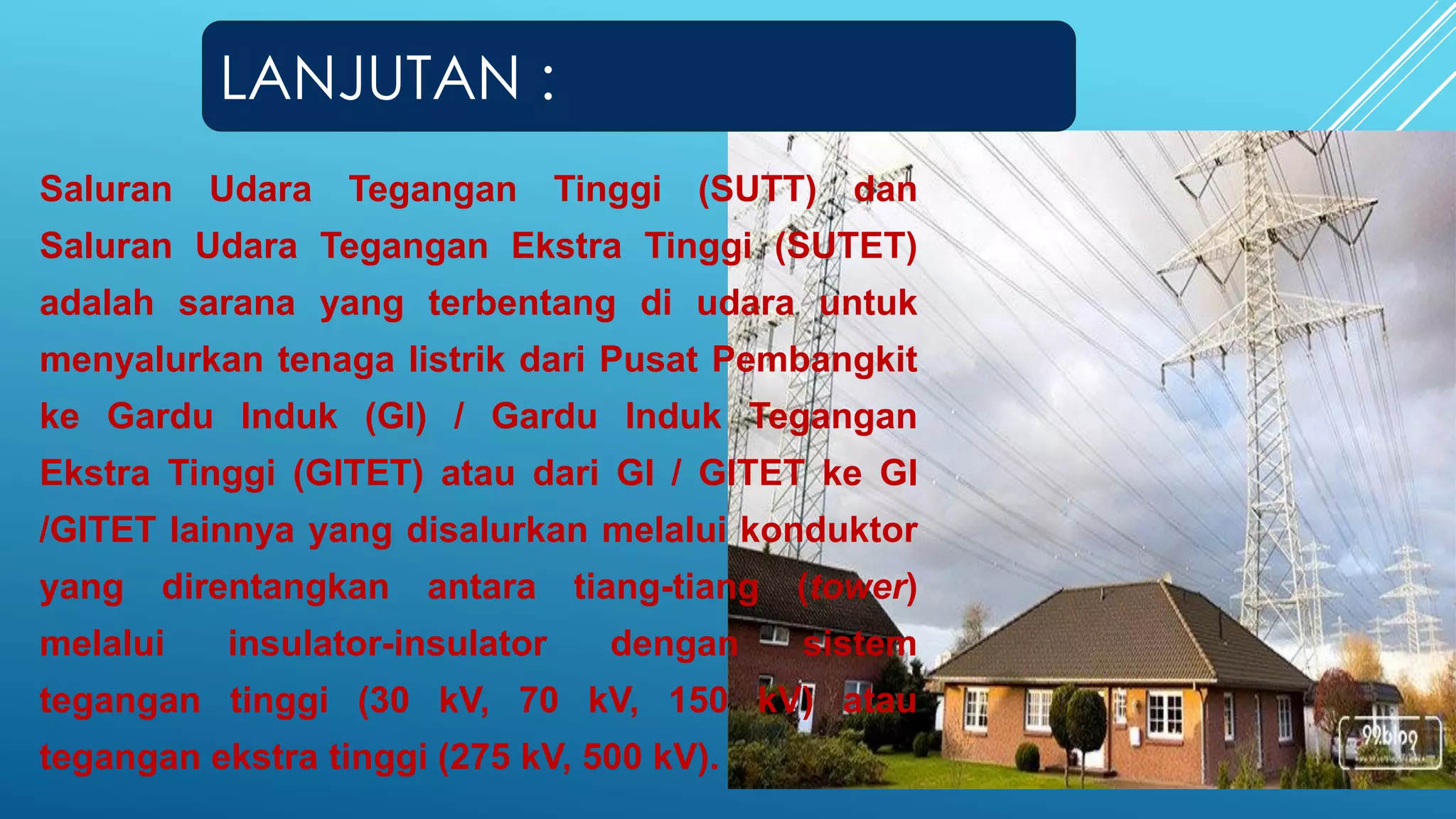 LANJUTAN :

Saluran Udara Tegangan Tinggi (SUTT) dan Saluran Udara Tegangan Ekstra Tinggi (SUTET) adalah sarana yang terbentang di udara untuk menyalurkan tenaga listrik dari Pusat Pembangkit ke Gardu Induk (GI) / Gardu Induk Tegangan Ekstra Tinggi (GITET) atau dari GI / GITET ke GI /GITET lainnya yang disalurkan melalui konduktor yang direntangkan antara tiang-tiang (tower) melalui insulator-insulator dengan sistem tegangan tinggi (30 kV, 70 kV, 150 kV) atau tegangan ekstra tinggi (275 kV, 500 kV).

99blog